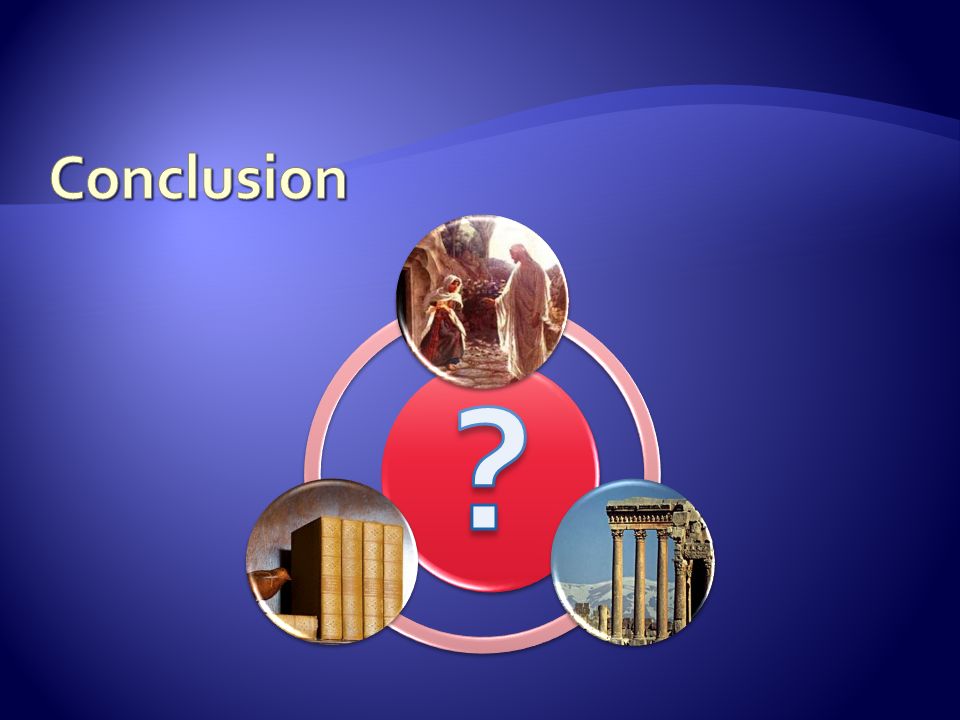 Conclusion

?